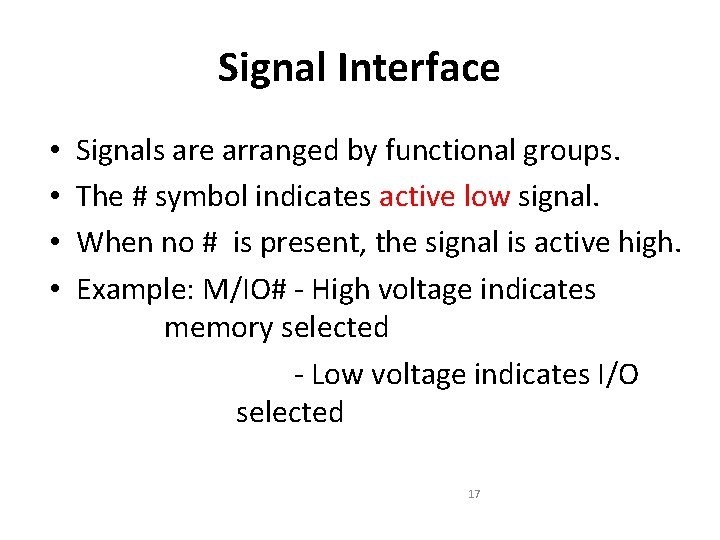 Signal Interface

• Signals are arranged by functional groups.
• The # symbol indicates active low signal.
• When no # is present, the signal is active high.
• Example: M/IO# - High voltage indicates memory selected

- Low voltage indicates I/O selected

17